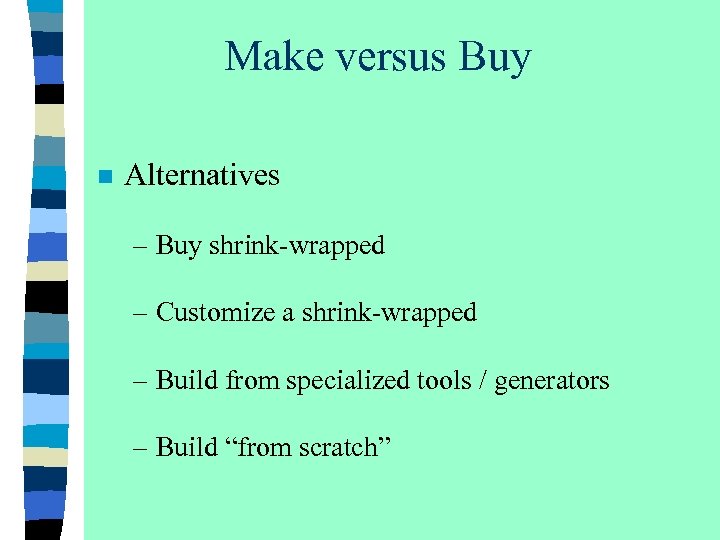 Make versus Buy

■ Alternatives

– Buy shrink-wrapped

– Customize a shrink-wrapped

– Build from specialized tools / generators

– Build “from scratch”